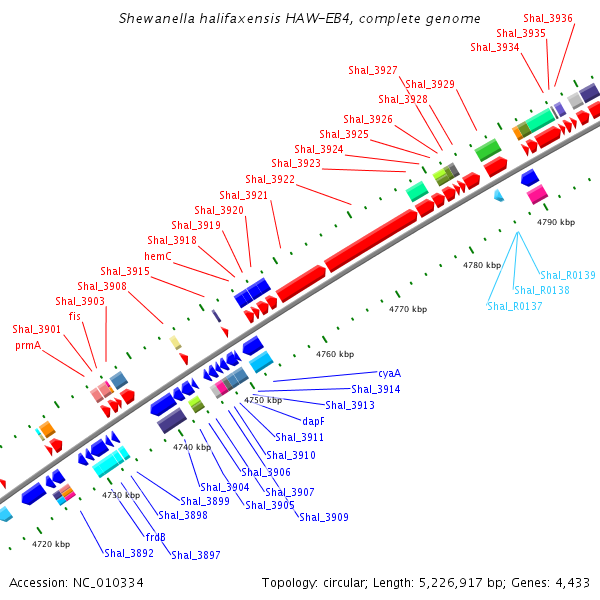 Shewanella halifaxensis HAW-EB4, complete genome

Shal_3936
Shal_3935
Shal_3934
Shal_3927
Shal_3929
Shal_3928
Shal_3926
Shal_3925
Shal_3924
Shal_3923
Shal_3922
Shal_3921
Shal_3920
Shal_3919
Shal_3918
hemC
Shal_3915
Shal_3908
Shal_3903
fis
Shal_3901
prmA

4790 kbp
4780 kbp
4770 kbp
4760 kbp
4750 kbp
4740 kbp
4730 kbp
4720 kbp

Shal_R0139
Shal_R0138
Shal_R0137

cyaA
Shal_3914
Shal_3913
dapF
Shal_3911
Shal_3910
Shal_3906
Shal_3907
Shal_3904
Shal_3905
Shal_3909
Shal_3899
Shal_3898
frdB
Shal_3892
Shal_3897

Accession: NC_010334
Topology: circular; Length: 5,226,917 bp; Genes: 4,433